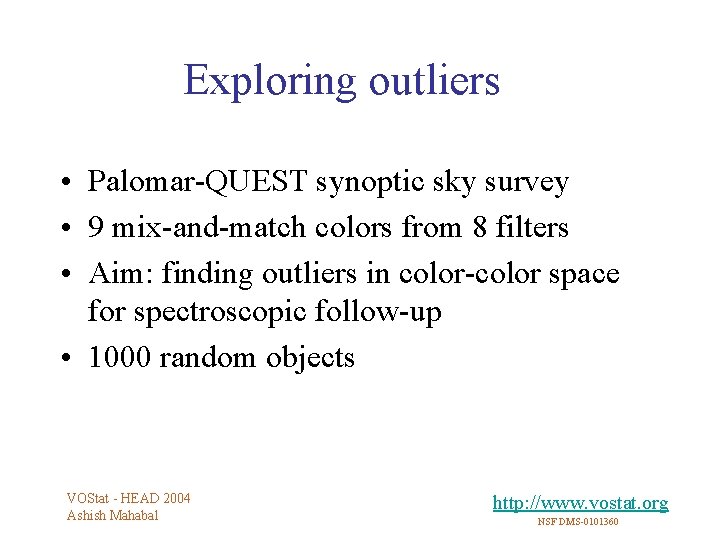 Exploring outliers

• Palomar-QUEST synoptic sky survey
• 9 mix-and-match colors from 8 filters
• Aim: finding outliers in color-color space for spectroscopic follow-up
• 1000 random objects

VOStat - HEAD 2004
Ashish Mahabal

http://www.vostat.org
NSF DMS-0101360